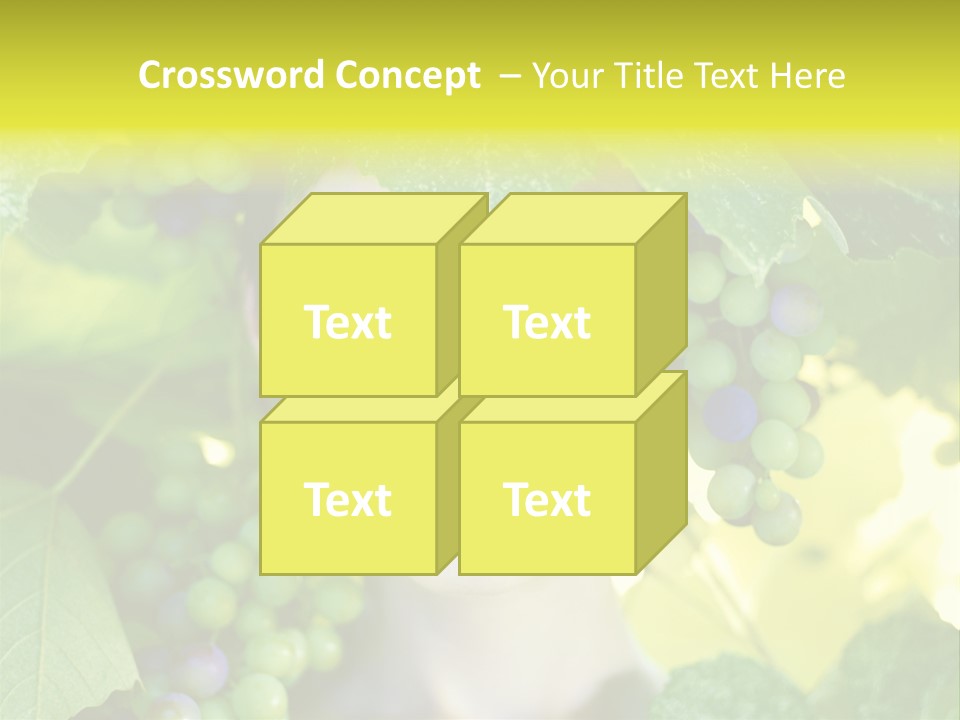 Crossword Concept – Your Title Text Here

Text

Text

Text

Text